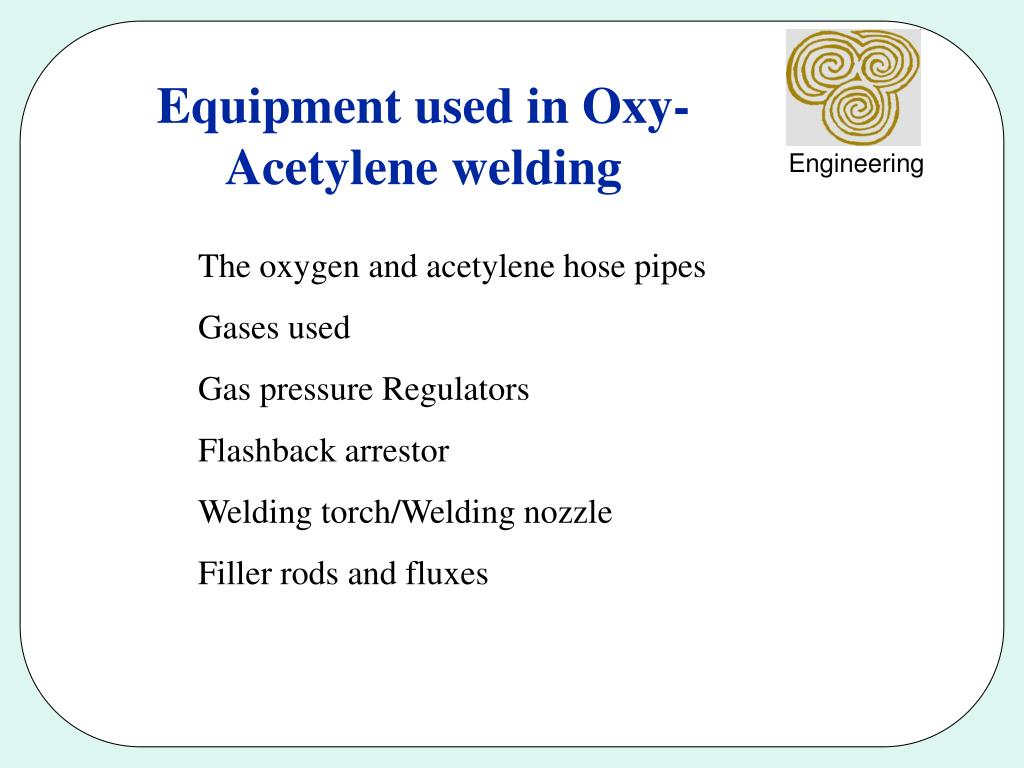 Equipment used in Oxy-Acetylene welding

Engineering

The oxygen and acetylene hose pipes

Gases used

Gas pressure Regulators

Flashback arrestor

Welding torch/Welding nozzle

Filler rods and fluxes